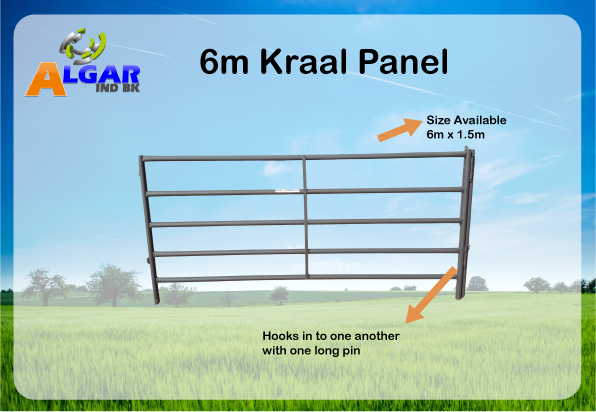 ALGAR
IND BK

6m Kraal Panel

Size Available
6m x 1.5m

Hooks in to one another
with one long pin